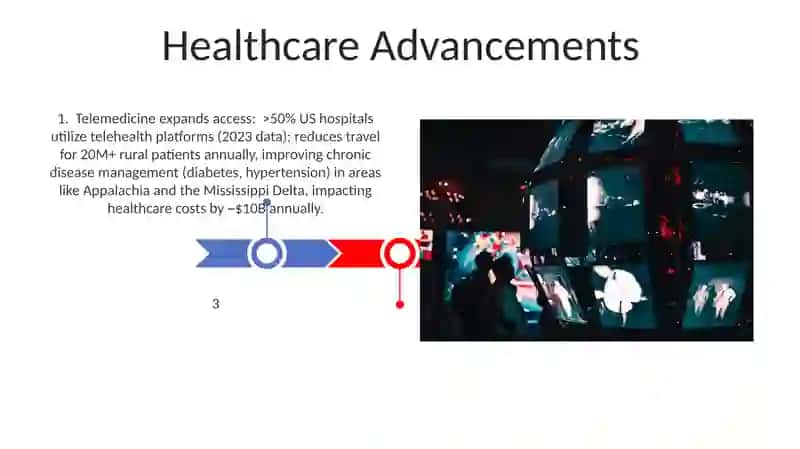 Healthcare Advancements

1. Telemedicine expands access: >50% US hospitals utilize telehealth platforms (2023 data); reduces travel for 20M+ rural patients annually, improving chronic disease management (diabetes, hypertension) in areas like Appalachia and the Mississippi Delta, impacting healthcare costs by ~$10B annually.

3